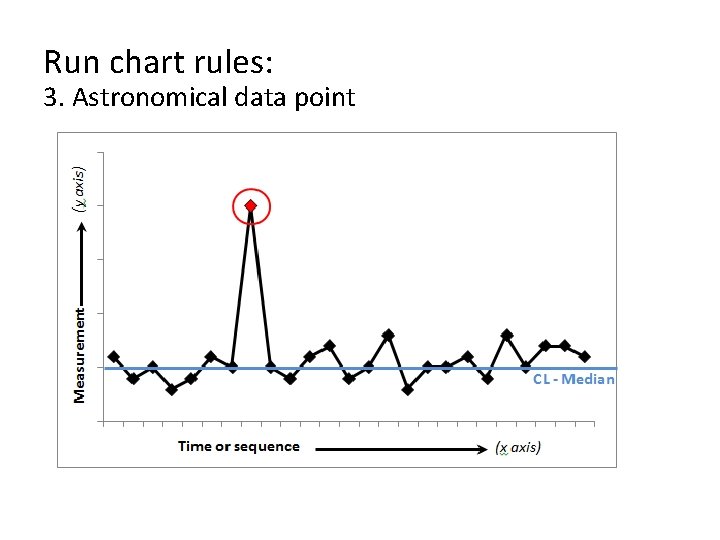 Run chart rules:
3. Astronomical data point

Measurement

(y axis)

CL - Median

Time or sequence

(x axis)